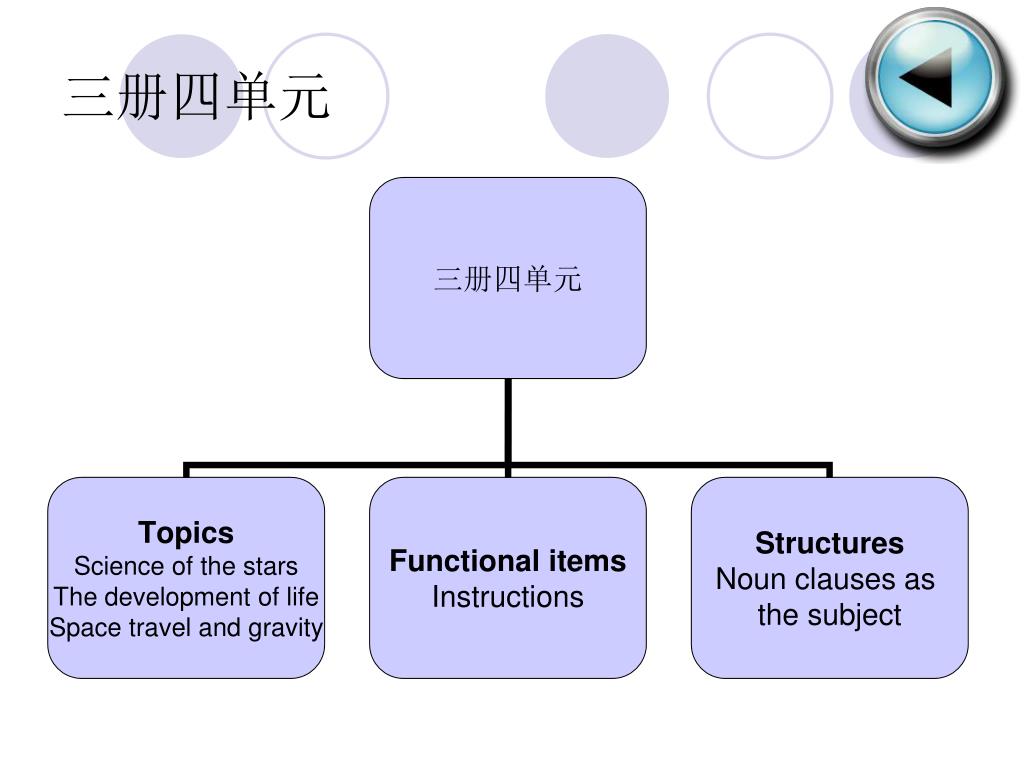 三册四单元

三册四单元

Topics
Science of the stars
The development of life
Space travel and gravity

Functional items
Instructions

Structures
Noun clauses as the subject